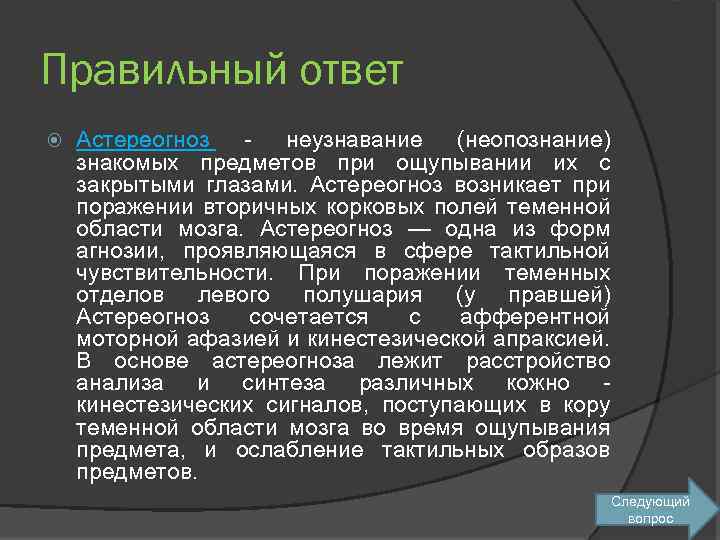 Правильный ответ

Астереогноз - неузнавание (неопознание) знакомых предметов при ощупывании их с закрытыми глазами. Астереогноз возникает при поражении вторичных корковых полей теменной области мозга. Астереогноз — одна из форм агнозии, проявляющаяся в сфере тактильной чувствительности. При поражении теменных отделов левого полушария (у правшей) Астереогноз сочетается с афферентной моторной афазией и кинестезической апраксией. В основе астереогноза лежит расстройство анализа и синтеза различных кожно - кинестезических сигналов, поступающих в кору теменной области мозга во время ощупывания предмета, и ослабление тактильных образов предметов.

Следующий вопрос